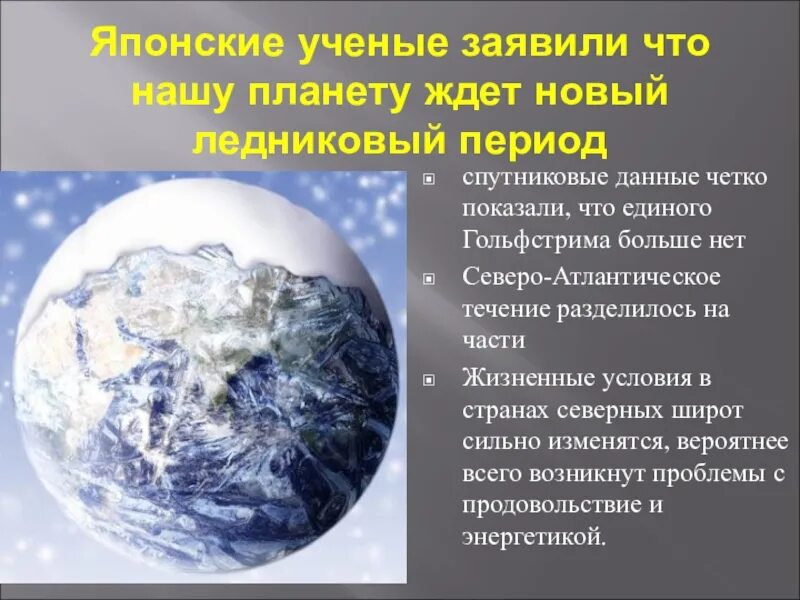 Японские ученые заявили что нашу планету ждет новый ледниковый период

спутниковые данные четко показали, что единого Гольфстрима больше нет

Северо-Атлантическое течение разделилось на части

Жизненные условия в странах северных широт сильно изменятся, вероятнее всего возникнут проблемы с продовольствие и энергетикой.